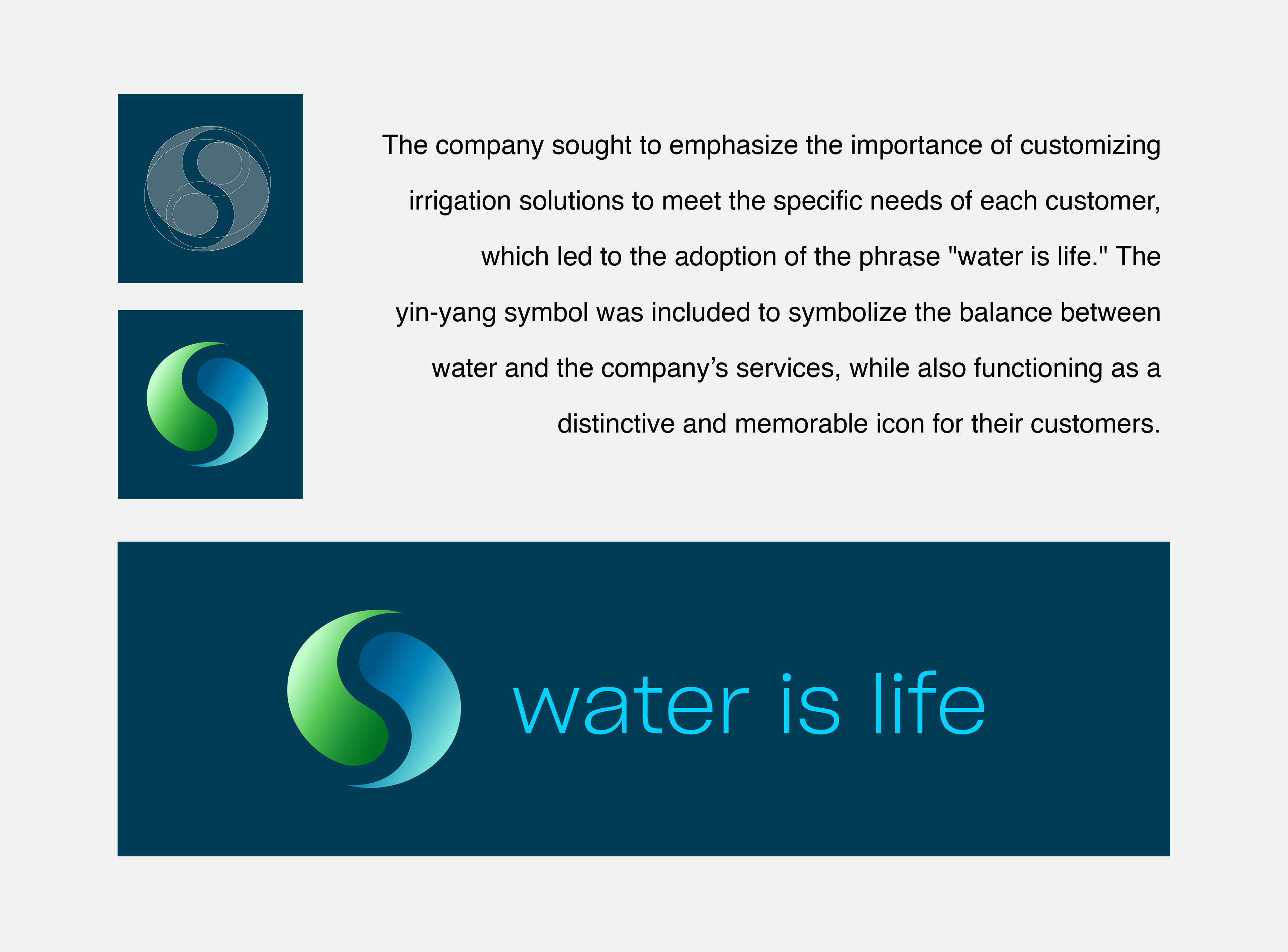 The company sought to emphasize the importance of customizing irrigation solutions to meet the specific needs of each customer, which led to the adoption of the phrase "water is life." The yin-yang symbol was included to symbolize the balance between water and the company’s services, while also functioning as a distinctive and memorable icon for their customers.

water is life